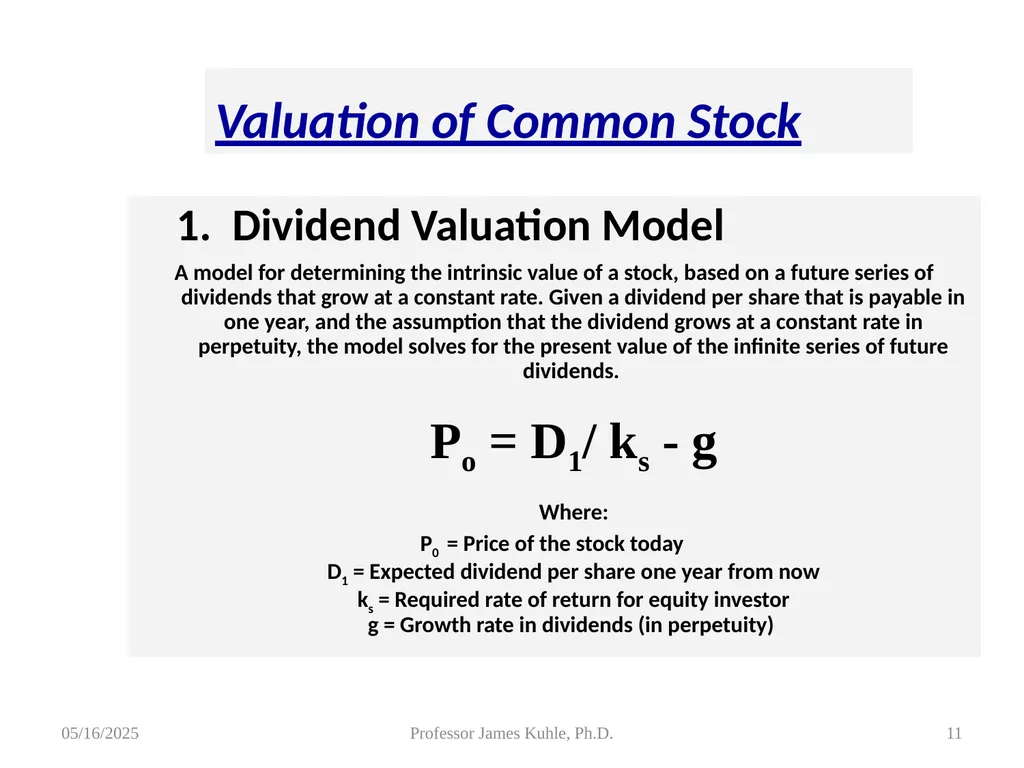 Valuation of Common Stock

1. Dividend Valuation Model

A model for determining the intrinsic value of a stock, based on a future series of dividends that grow at a constant rate. Given a dividend per share that is payable in one year, and the assumption that the dividend grows at a constant rate in perpetuity, the model solves for the present value of the infinite series of future dividends.

$P_o = D_1 / k_s - g$

Where:
$P_0$ = Price of the stock today
$D_1$ = Expected dividend per share one year from now
$k_s$ = Required rate of return for equity investor
g = Growth rate in dividends (in perpetuity)

05/16/2025

Professor James Kuhle, Ph.D.

11